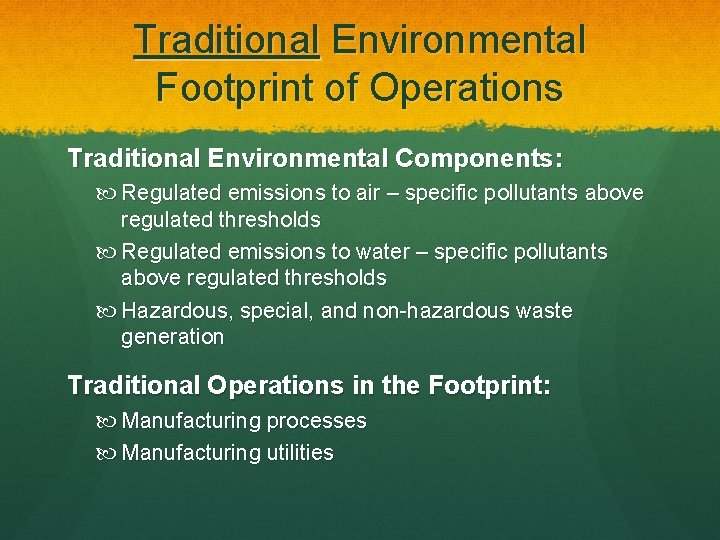 Traditional Environmental Footprint of Operations

Traditional Environmental Components:

Regulated emissions to air – specific pollutants above regulated thresholds

Regulated emissions to water – specific pollutants above regulated thresholds

Hazardous, special, and non-hazardous waste generation

Traditional Operations in the Footprint:

Manufacturing processes

Manufacturing utilities